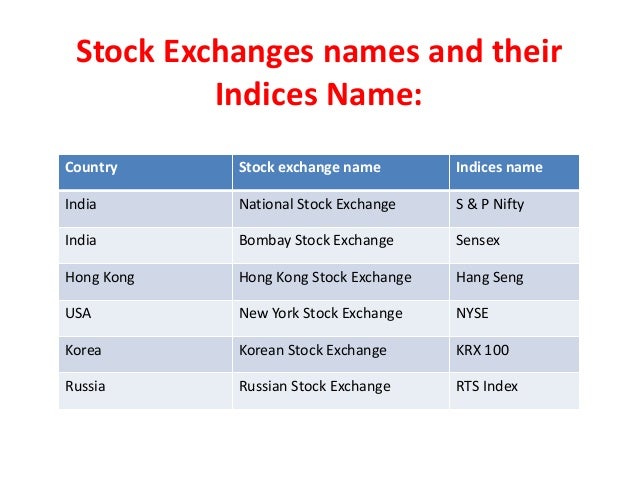 Stock Exchanges names and their Indices Name:

| Country | Stock exchange name | Indices name |
|---|---|---|
| India | National Stock Exchange | S & P Nifty |
| India | Bombay Stock Exchange | Sensex |
| Hong Kong | Hong Kong Stock Exchange | Hang Seng |
| USA | New York Stock Exchange | NYSE |
| Korea | Korean Stock Exchange | KRX 100 |
| Russia | Russian Stock Exchange | RTS Index |